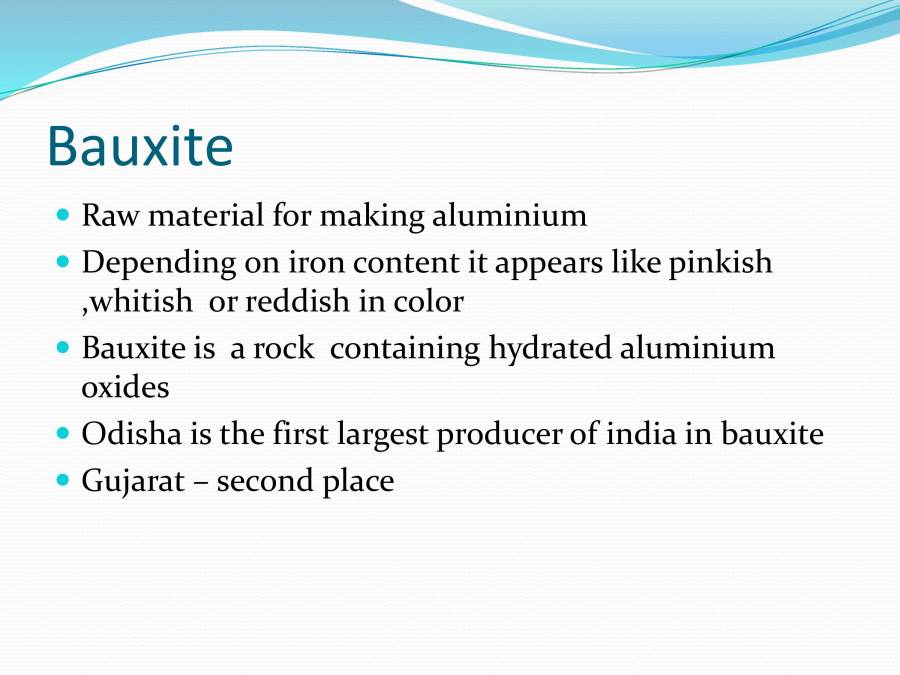 Bauxite

- Raw material for making aluminium
- Depending on iron content it appears like pinkish ,whitish or reddish in color
- Bauxite is a rock containing hydrated aluminium oxides
- Odisha is the first largest producer of india in bauxite
- Gujarat – second place